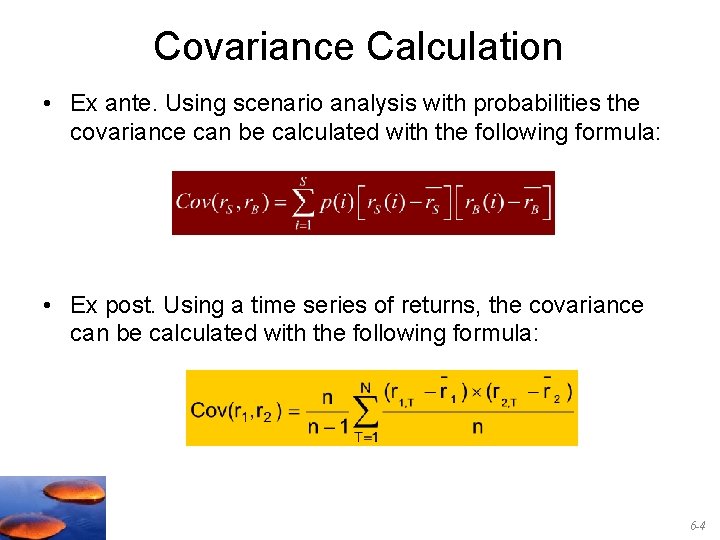 Covariance Calculation

• Ex ante. Using scenario analysis with probabilities the covariance can be calculated with the following formula:

$Cov(r_S, r_B) = \sum_{i=1}^{S} p(i)\left[r_S(i) - \overline{r_S}\right]\left[r_B(i) - \overline{r_B}\right]$

• Ex post. Using a time series of returns, the covariance can be calculated with the following formula:

$Cov(r_1, r_2) = \frac{n}{n-1}\sum_{T=1}^{N}\frac{(r_{1,T} - \bar{r}_1) \times (r_{2,T} - \bar{r}_2)}{n}$

6-4